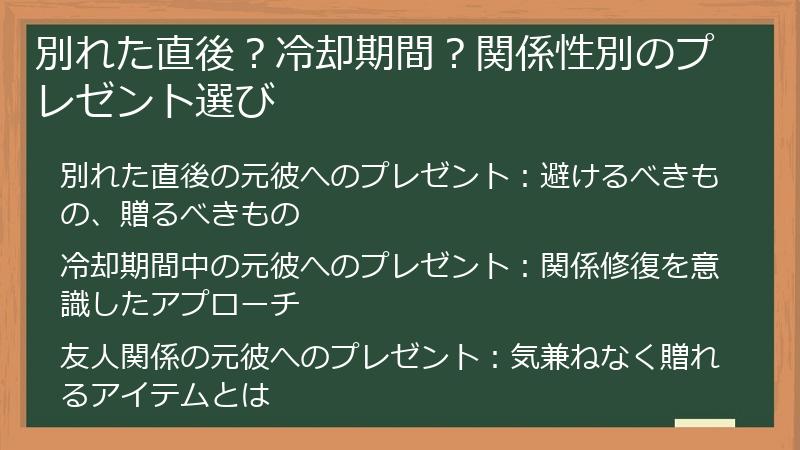 別れた直後？冷却期間？関係性別のプレゼント選び

別れた直後の元彼へのプレゼント：避けるべきもの、贈るべきもの

冷却期間中の元彼へのプレゼント：関係修復を意識したアプローチ

友人関係の元彼へのプレゼント：気兼ねなく贈れるアイテムとは